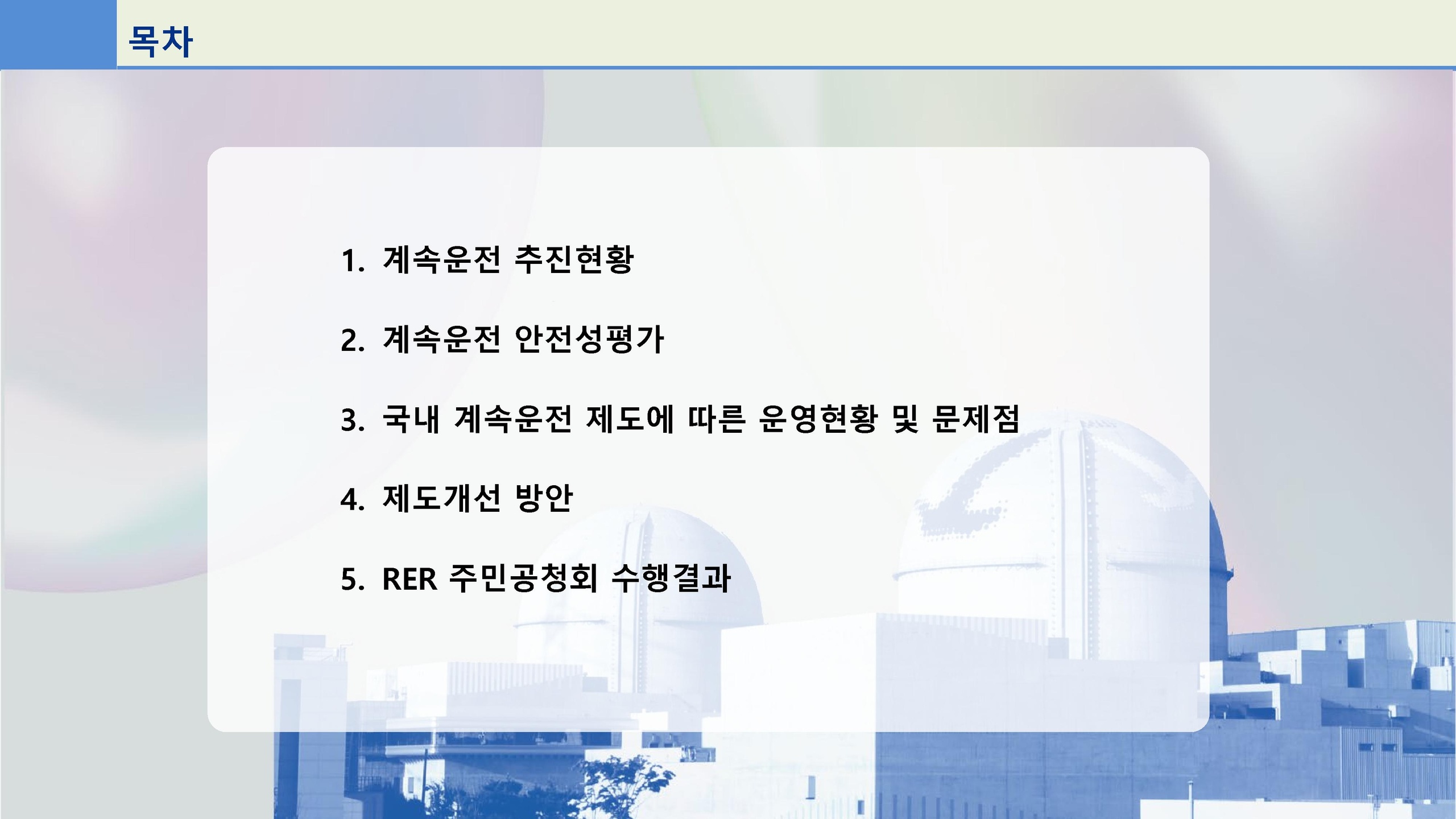 목차

1. 계속운전 추진현황

2. 계속운전 안전성평가

3. 국내 계속운전 제도에 따른 운영현황 및 문제점

4. 제도개선 방안

5. RER 주민공청회 수행결과